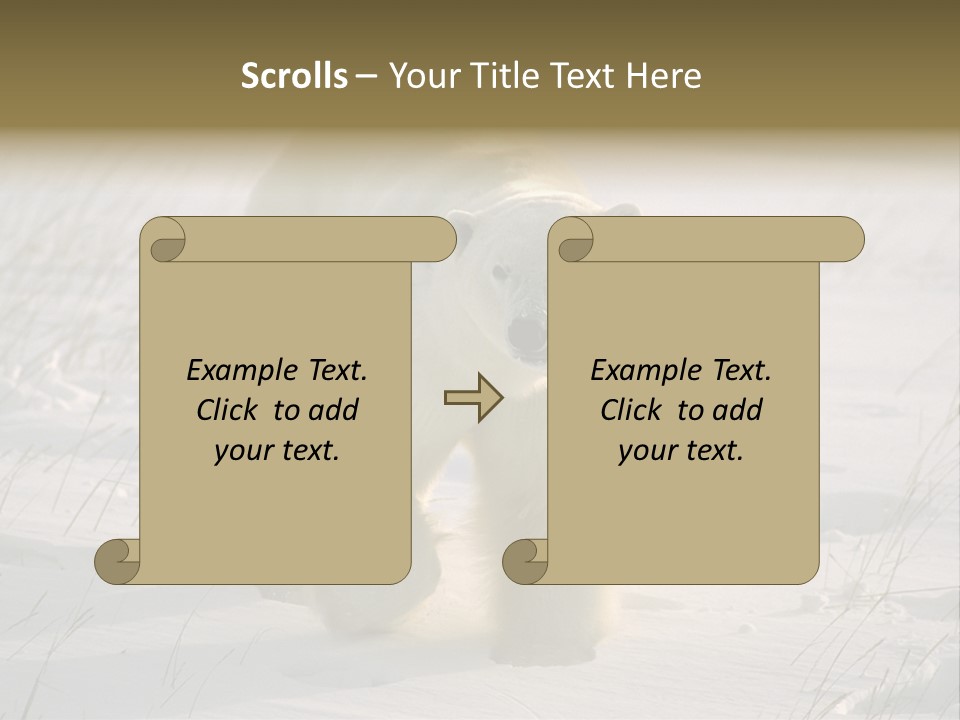 Scrolls – Your Title Text Here

Example Text. Click to add your text.

Example Text. Click to add your text.